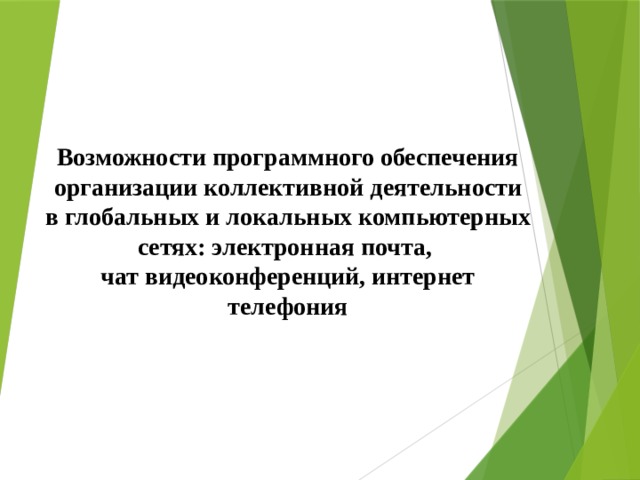 Возможности программного обеспечения организации коллективной деятельности в глобальных и локальных компьютерных сетях: электронная почта,
чат видеоконференций, интернет телефония